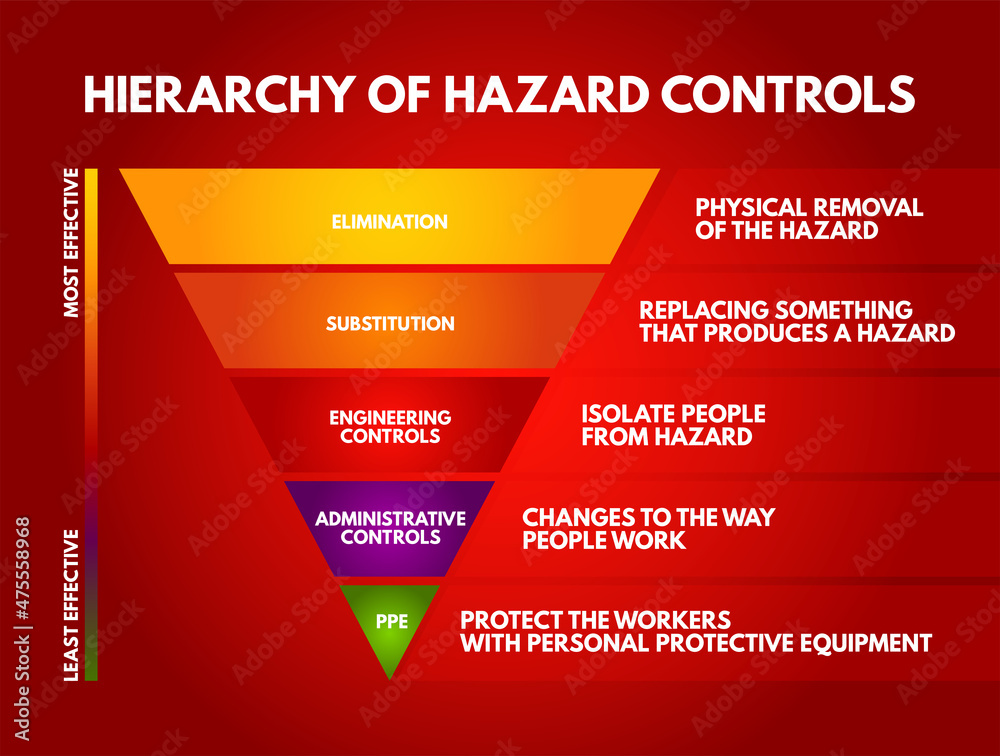 HIERARCHY OF HAZARD CONTROLS

MOST EFFECTIVE

LEAST EFFECTIVE

ELIMINATION

PHYSICAL REMOVAL OF THE HAZARD

SUBSTITUTION

REPLACING SOMETHING THAT PRODUCES A HAZARD

ENGINEERING CONTROLS

ISOLATE PEOPLE FROM HAZARD

ADMINISTRATIVE CONTROLS

CHANGES TO THE WAY PEOPLE WORK

PPE

PROTECT THE WORKERS WITH PERSONAL PROTECTIVE EQUIPMENT

Adobe Stock | #475558968